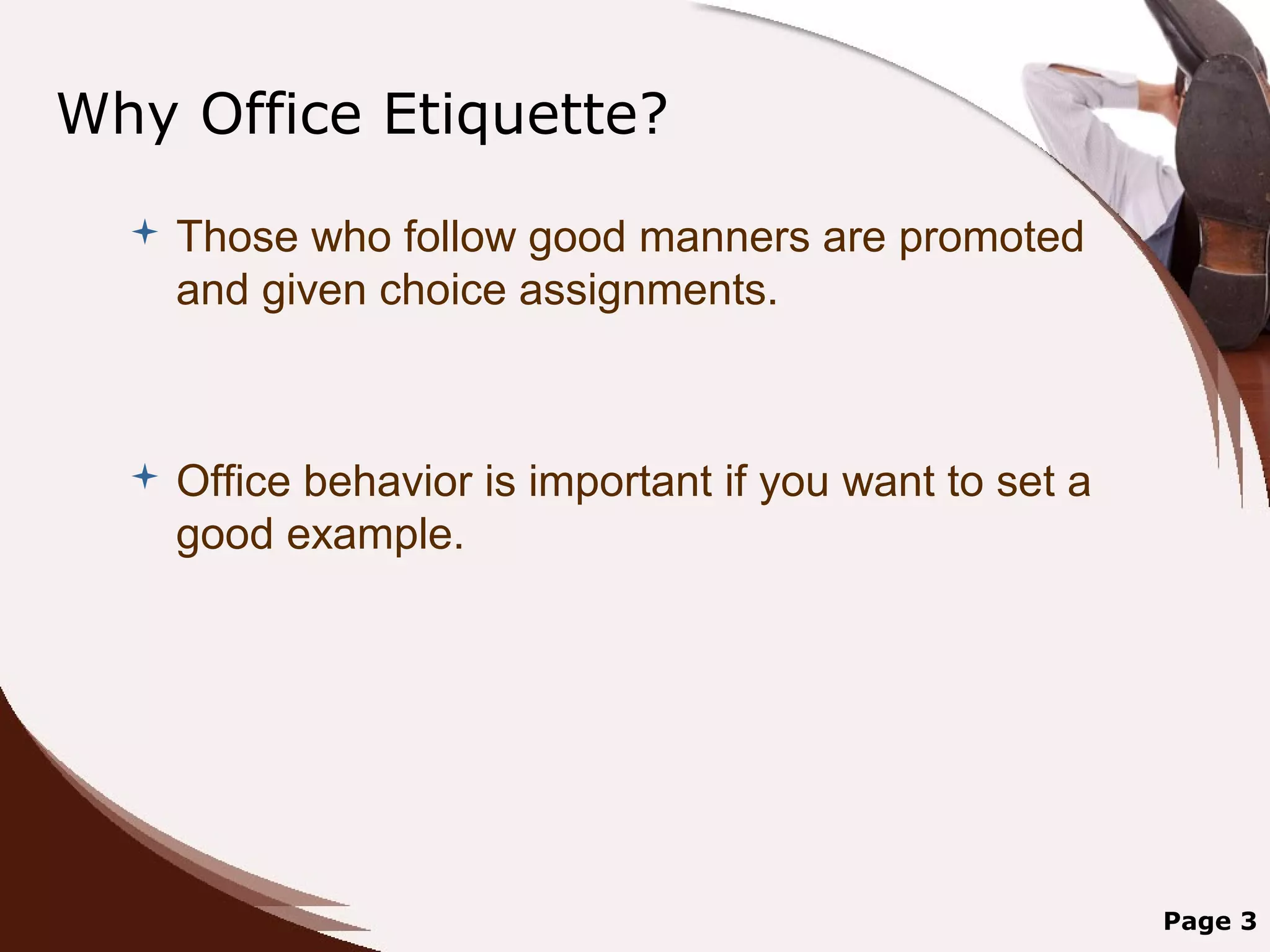 Why Office Etiquette?

Those who follow good manners are promoted and given choice assignments.

Office behavior is important if you want to set a good example.

Page 3